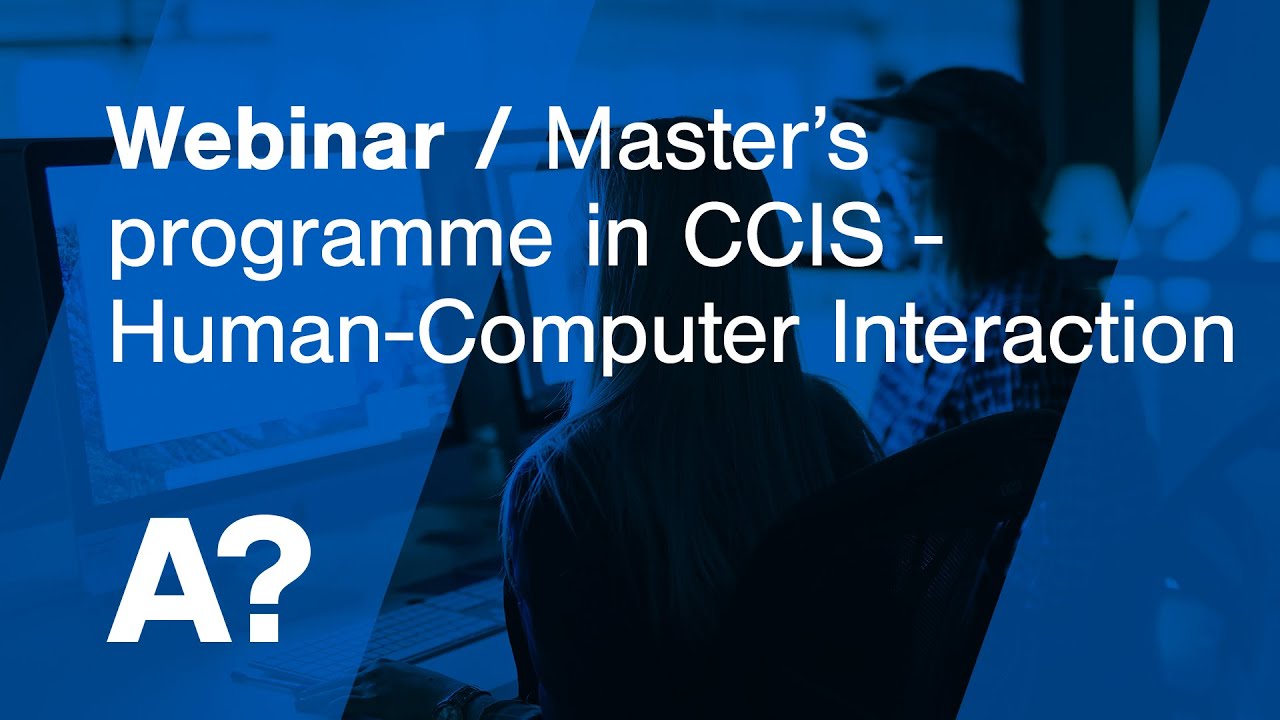 Webinar / Master's programme in CCIS - Human-Computer Interaction

A?